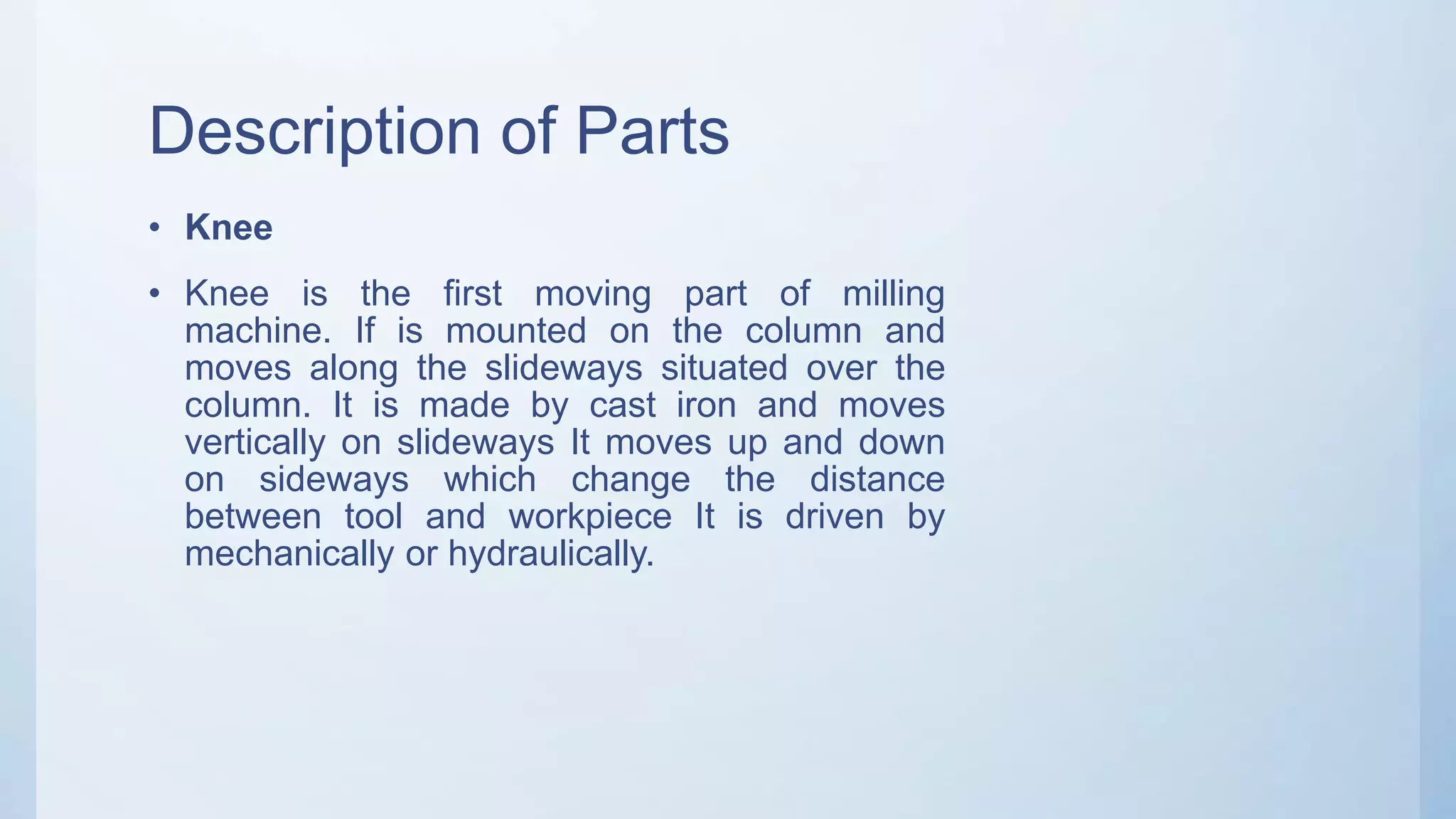 Description of Parts

• Knee

• Knee is the first moving part of milling machine. If is mounted on the column and moves along the slideways situated over the column. It is made by cast iron and moves vertically on slideways It moves up and down on sideways which change the distance between tool and workpiece It is driven by mechanically or hydraulically.